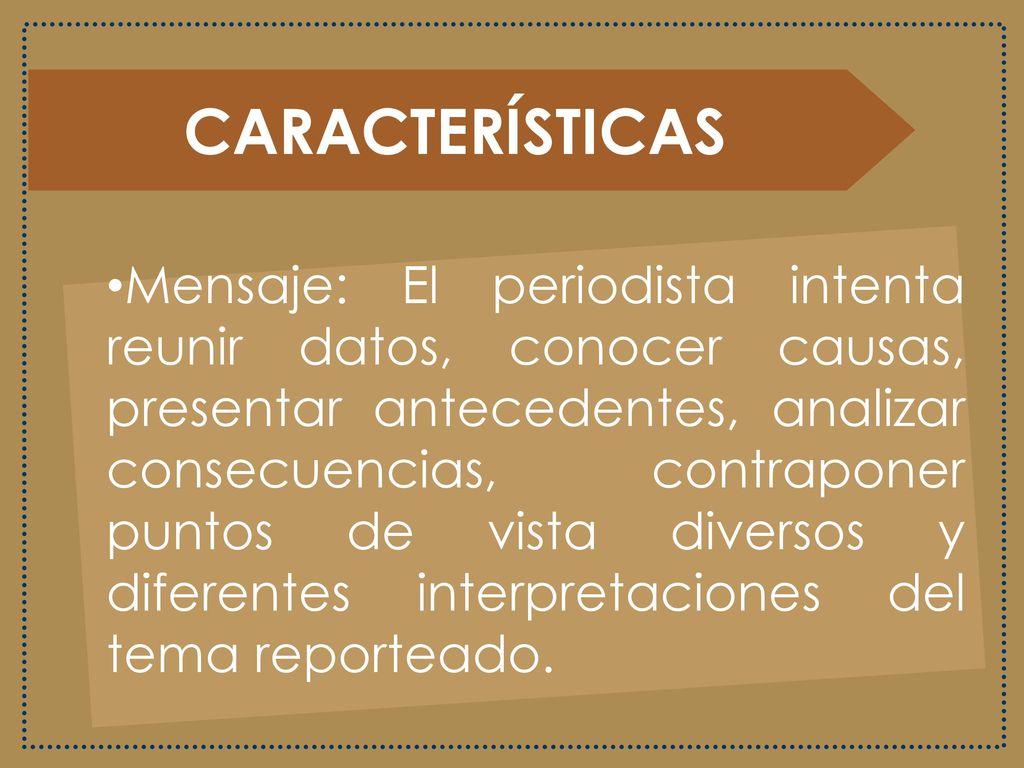 CARACTERÍSTICAS

•Mensaje: El periodista intenta reunir datos, conocer causas, presentar antecedentes, analizar consecuencias, contraponer puntos de vista diversos y diferentes interpretaciones del tema reporteado.